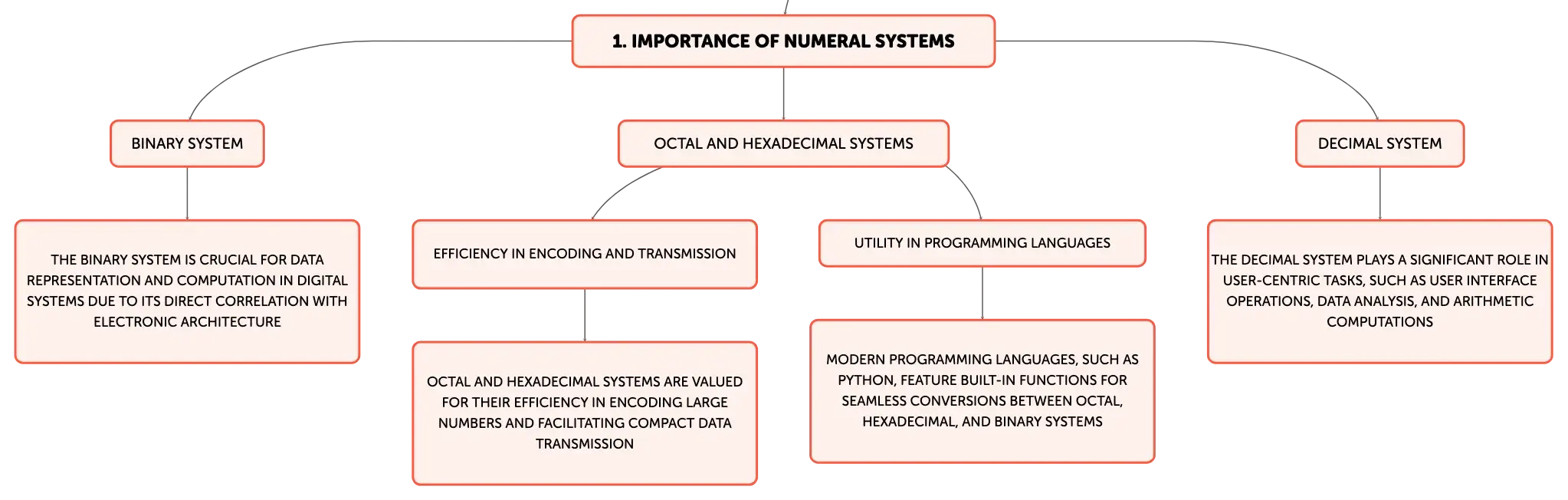 1. IMPORTANCE OF NUMERAL SYSTEMS

BINARY SYSTEM

THE BINARY SYSTEM IS CRUCIAL FOR DATA REPRESENTATION AND COMPUTATION IN DIGITAL SYSTEMS DUE TO ITS DIRECT CORRELATION WITH ELECTRONIC ARCHITECTURE

OCTAL AND HEXADECIMAL SYSTEMS

EFFICIENCY IN ENCODING AND TRANSMISSION

OCTAL AND HEXADECIMAL SYSTEMS ARE VALUED FOR THEIR EFFICIENCY IN ENCODING LARGE NUMBERS AND FACILITATING COMPACT DATA TRANSMISSION

UTILITY IN PROGRAMMING LANGUAGES

MODERN PROGRAMMING LANGUAGES, SUCH AS PYTHON, FEATURE BUILT-IN FUNCTIONS FOR SEAMLESS CONVERSIONS BETWEEN OCTAL, HEXADECIMAL, AND BINARY SYSTEMS

DECIMAL SYSTEM

THE DECIMAL SYSTEM PLAYS A SIGNIFICANT ROLE IN USER-CENTRIC TASKS, SUCH AS USER INTERFACE OPERATIONS, DATA ANALYSIS, AND ARITHMETIC COMPUTATIONS